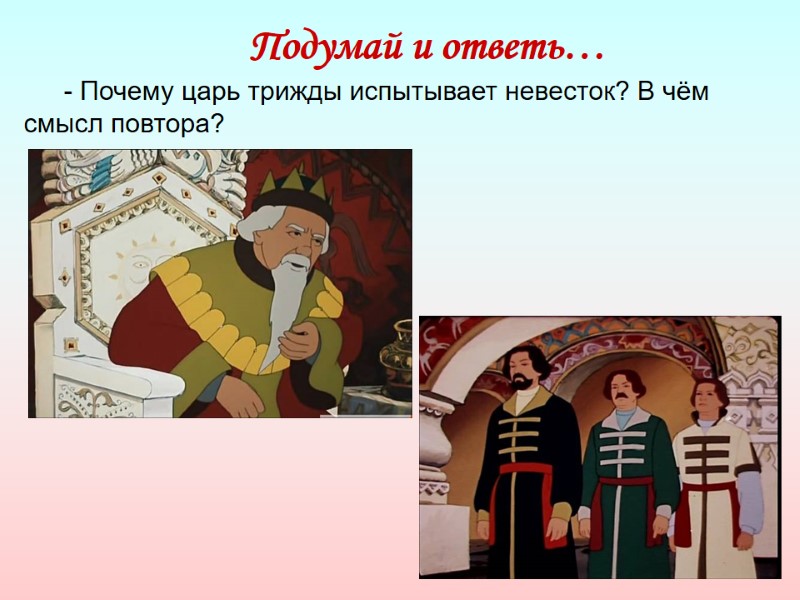 Подумай и ответь…

- Почему царь трижды испытывает невесток? В чём смысл повтора?